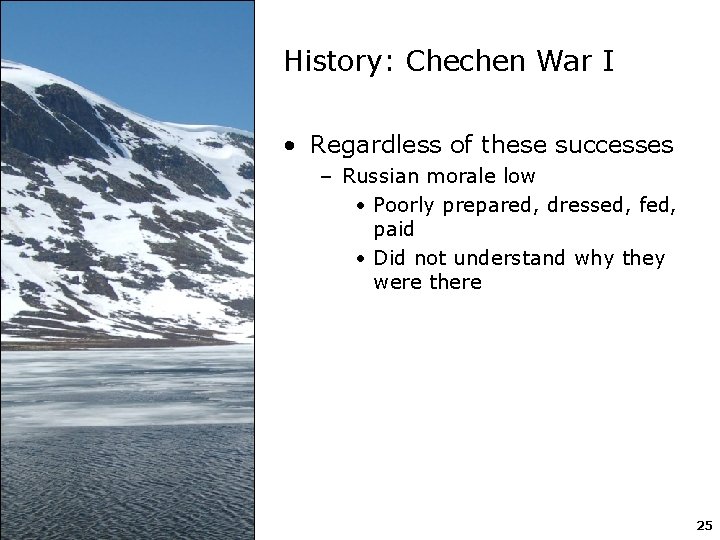 History: Chechen War I

• Regardless of these successes
  – Russian morale low
    • Poorly prepared, dressed, fed, paid
    • Did not understand why they were there

25